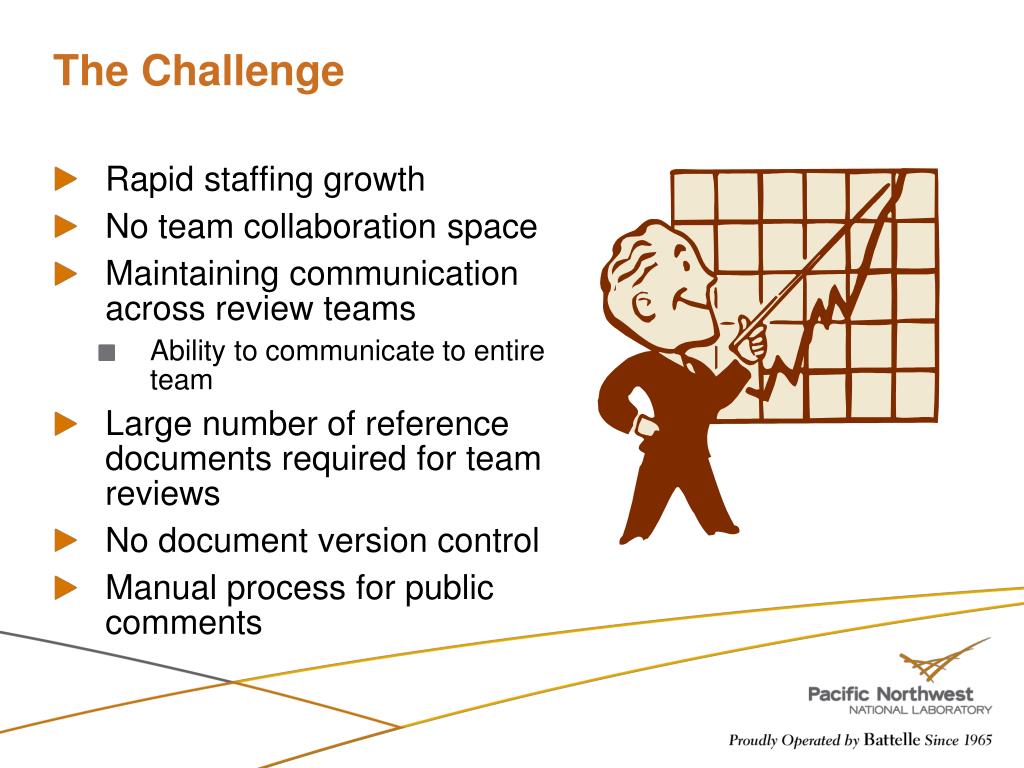 The Challenge

Rapid staffing growth

No team collaboration space

Maintaining communication across review teams

Ability to communicate to entire team

Large number of reference documents required for team reviews

No document version control

Manual process for public comments

Pacific Northwest
NATIONAL LABORATORY

Proudly Operated by Battelle Since 1965